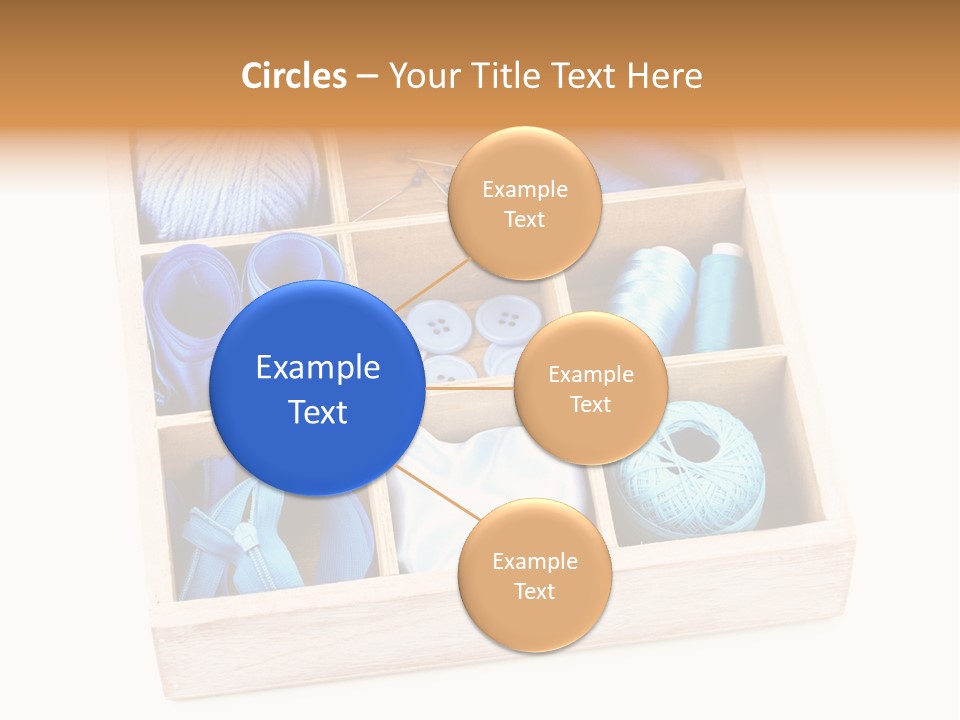 Circles – Your Title Text Here

Example Text

Example Text

Example Text

Example Text